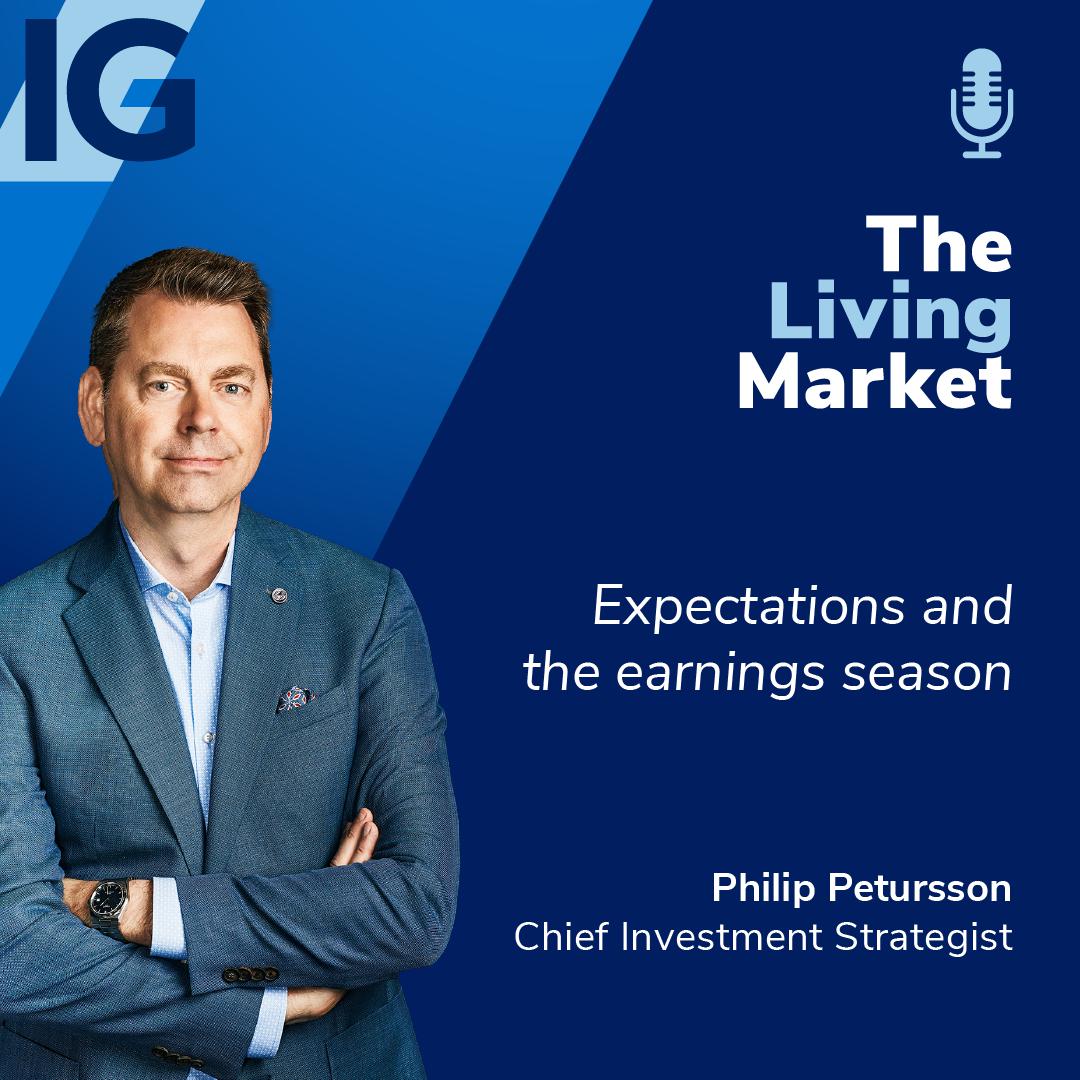 IG

The Living Market

Expectations and the earnings season

Philip Petursson
Chief Investment Strategist